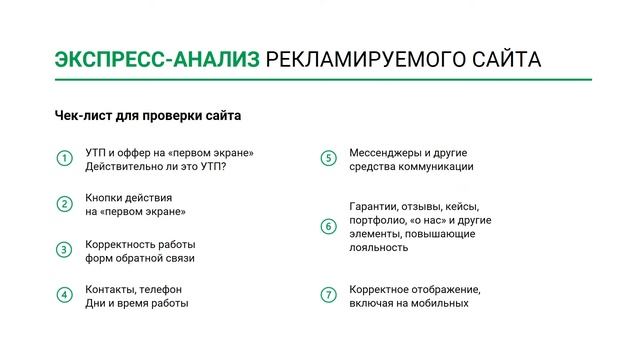 ЭКСПРЕСС-АНАЛИЗ РЕКЛАМИРУЕМОГО САЙТА

Чек-лист для проверки сайта

1 УТП и оффер на «первом экране»
Действительно ли это УТП?

2 Кнопки действия на «первом экране»

3 Корректность работы форм обратной связи

4 Контакты, телефон
Дни и время работы

5 Мессенджеры и другие средства коммуникации

6 Гарантии, отзывы, кейсы, портфолио, «о нас» и другие элементы, повышающие лояльность

7 Корректное отображение, включая на мобильных